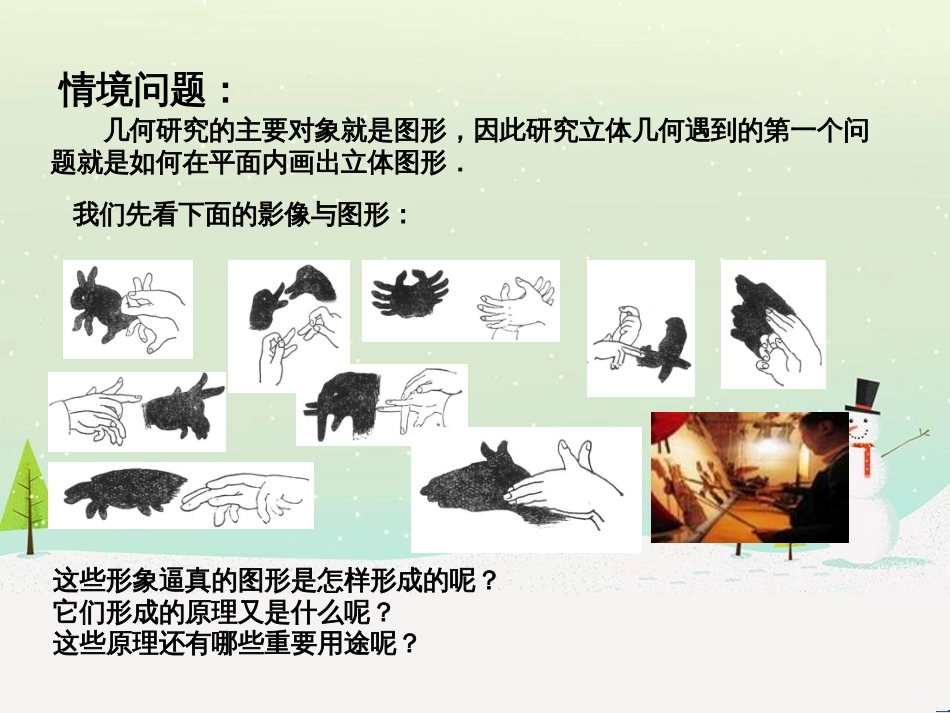 情境问题：

几何研究的主要对象就是图形，因此研究立体几何遇到的第一个问题就是如何在平面内画出立体图形．

我们先看下面的影像与图形：

这些形象逼真的图形是怎样形成的呢？
它们形成的原理又是什么呢？
这些原理还有哪些重要用途呢？